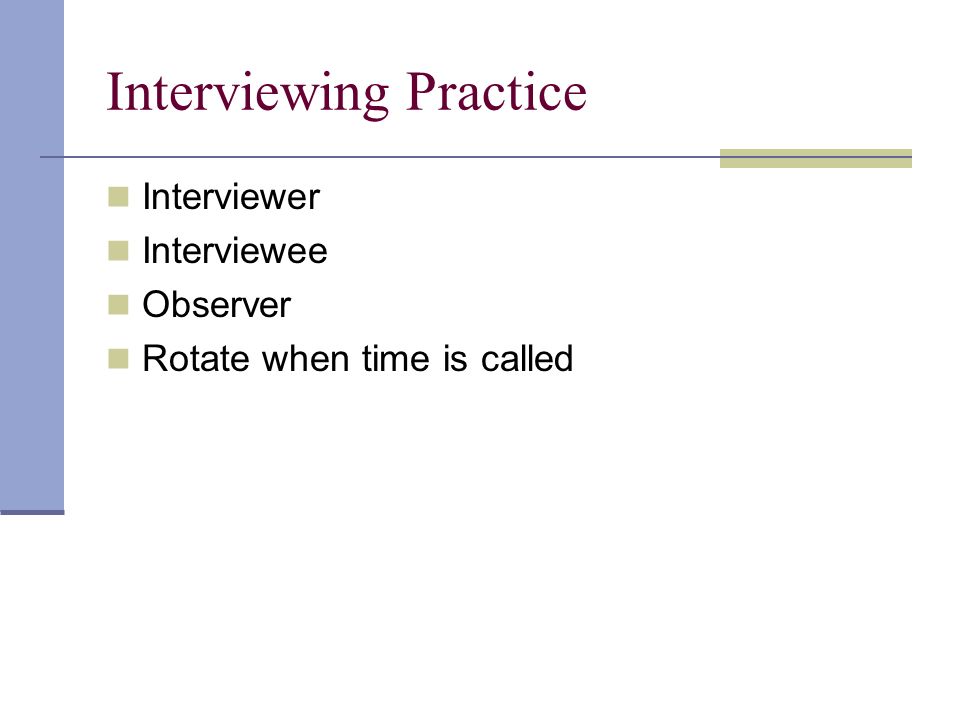 Interviewing Practice

- Interviewer
- Interviewee
- Observer
- Rotate when time is called